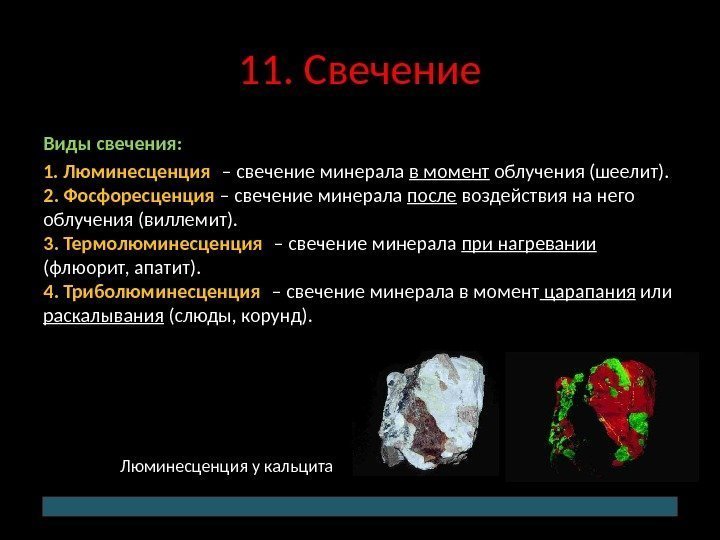 11. Свечение

Виды свечения:

1. Люминесценция – свечение минерала в момент облучения (шеелит).
2. Фосфоресценция – свечение минерала после воздействия на него облучения (виллемит).
3. Термолюминесценция – свечение минерала при нагревании (флюорит, апатит).
4. Триболюминесценция – свечение минерала в момент царапания или раскалывания (слюды, корунд).

Люминесценция у кальцита